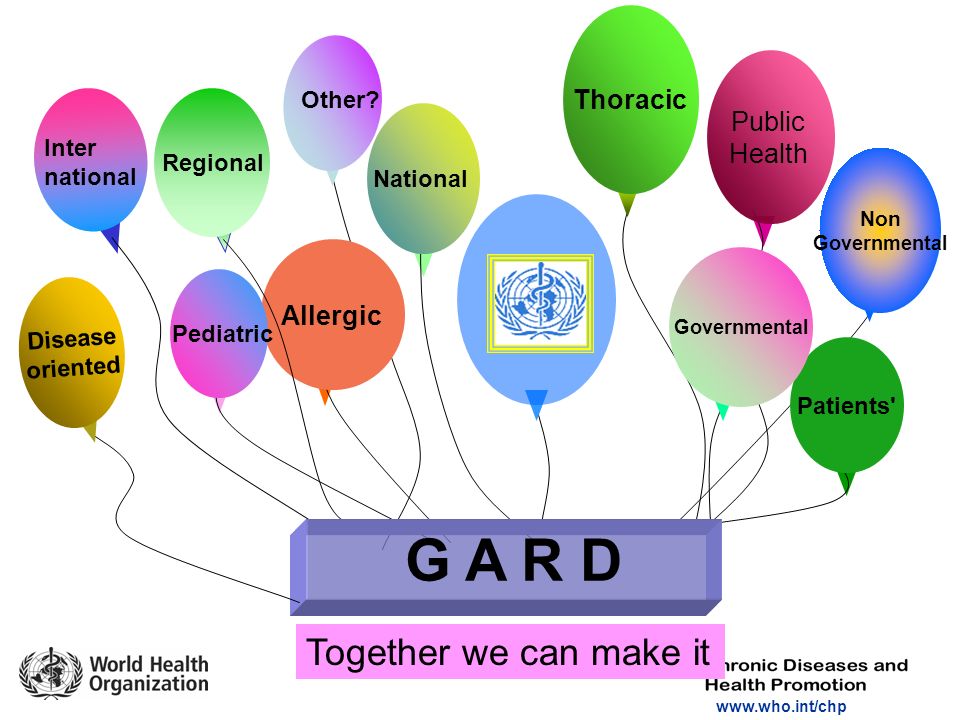 Inter national

Regional

Other?

National

Thoracic

Public Health

Non Governmental

Disease oriented

Pediatric

Allergic

Governmental

Patients'

GARD

Together we can make it

World Health Organization

hronic Diseases and Health Promotion
www.who.int/chp